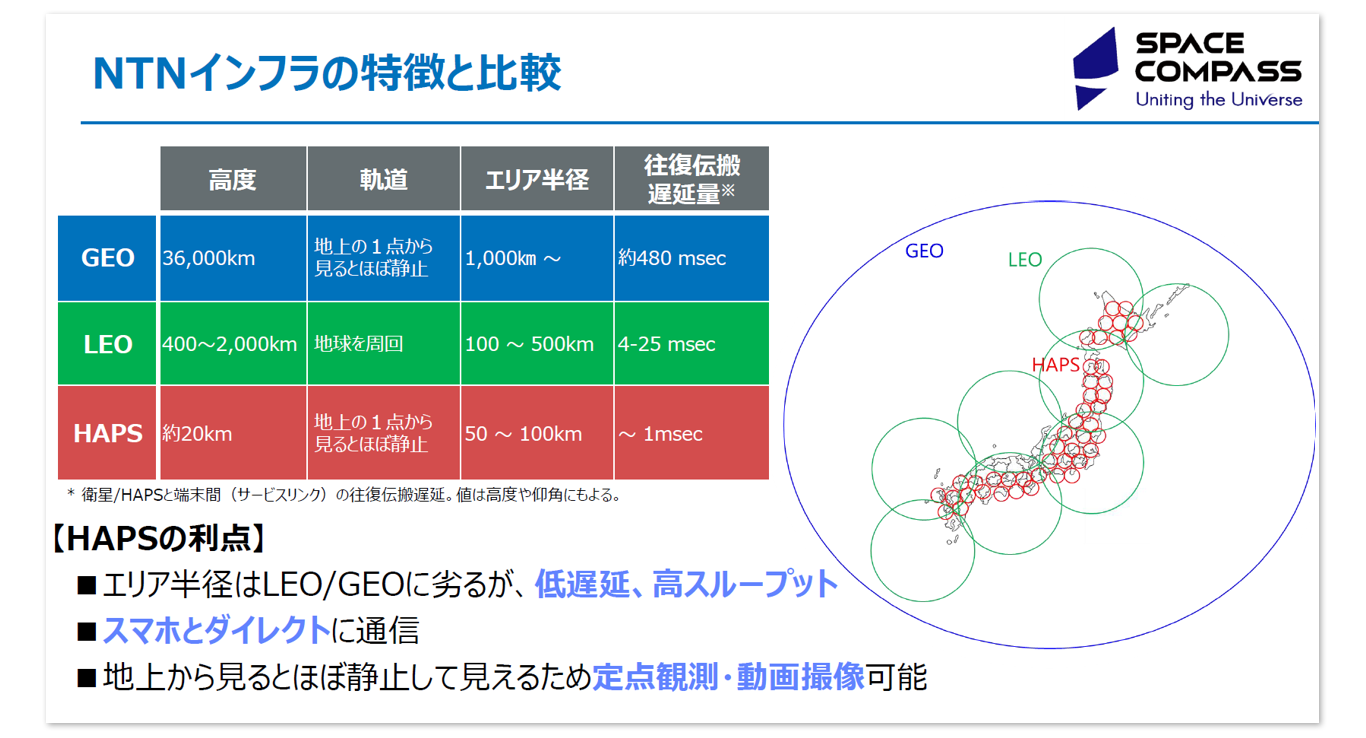 NTNインフラの特徴と比較

SPACE COMPASS
Uniting the Universe

| | 高度 | 軌道 | エリア半径 | 往復伝搬遅延量※ |
|---|---|---|---|---|
| GEO | 36,000km | 地上の１点から見るとほぼ静止 | 1,000km ～ | 約480 msec |
| LEO | 400～2,000km | 地球を周回 | 100 ～ 500km | 4-25 msec |
| HAPS | 約20km | 地上の１点から見るとほぼ静止 | 50 ～ 100km | ～ 1msec |

＊ 衛星/HAPSと端末間（サービスリンク）の往復伝搬遅延。値は高度や仰角にもよる。

GEO
LEO
HAPS

【HAPSの利点】
■エリア半径はLEO/GEOに劣るが、低遅延、高スループット
■スマホとダイレクトに通信
■地上から見るとほぼ静止して見えるため定点観測・動画撮像可能